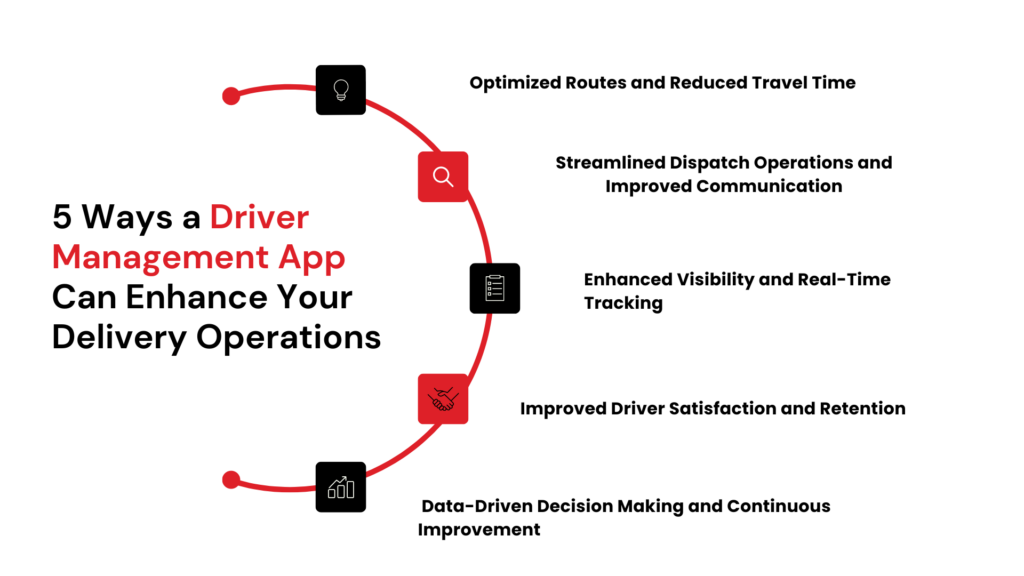 5 Ways a Driver Management App Can Enhance Your Delivery Operations

Optimized Routes and Reduced Travel Time

Streamlined Dispatch Operations and Improved Communication

Enhanced Visibility and Real-Time Tracking

Improved Driver Satisfaction and Retention

Data-Driven Decision Making and Continuous Improvement